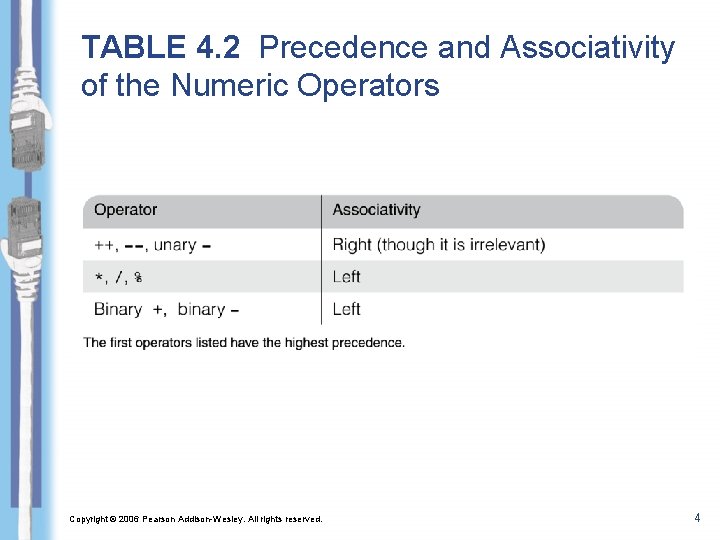 TABLE 4.2 Precedence and Associativity of the Numeric Operators

| Operator | Associativity |
|---|---|
| ++, --, unary - | Right (though it is irrelevant) |
| *, /, % | Left |
| Binary +, binary - | Left |

The first operators listed have the highest precedence.

Copyright © 2006 Pearson Addison-Wesley. All rights reserved.

4